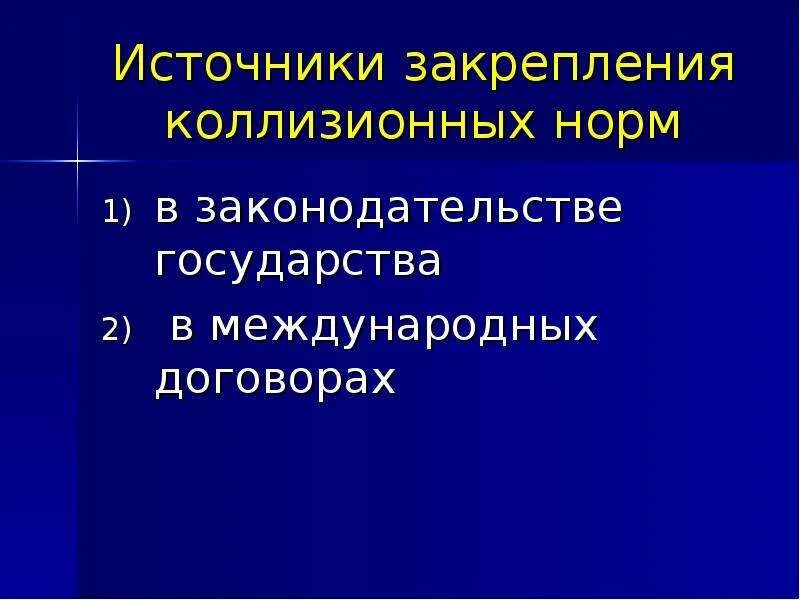 Источники закрепления коллизионных норм

1) в законодательстве государства

2) в международных договорах